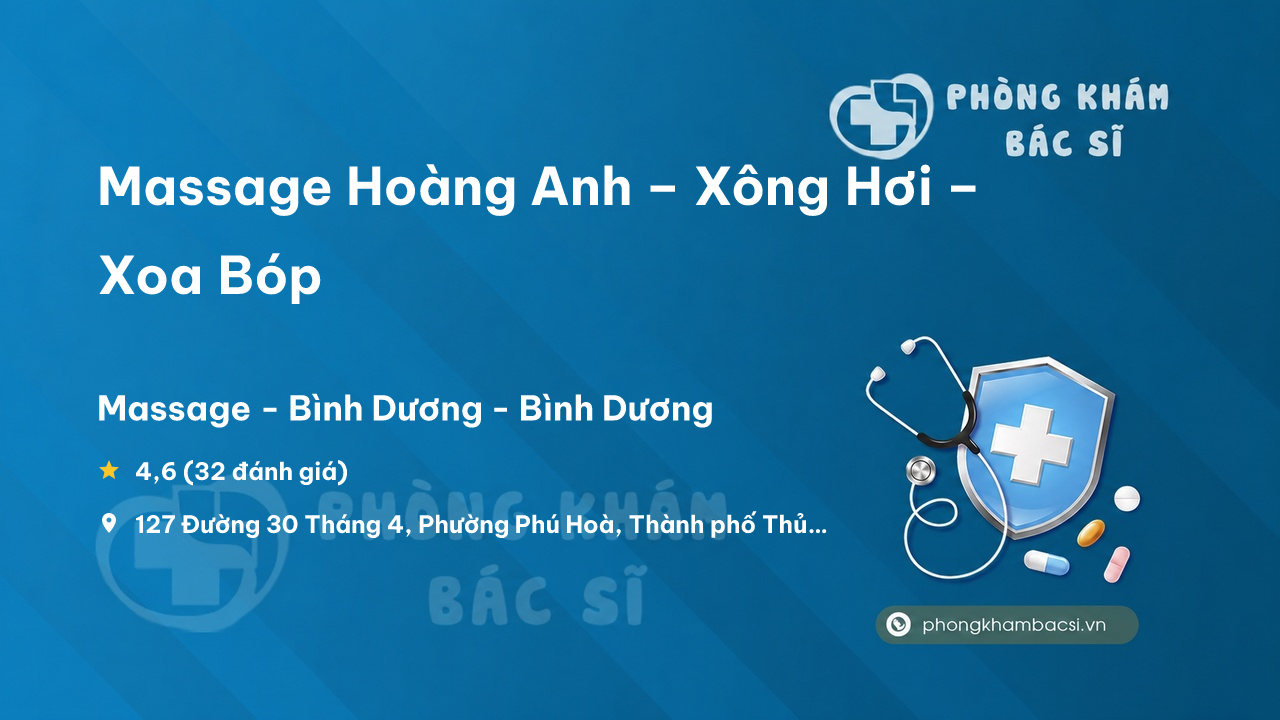 PHÒNG KHÁM BÁC SĨ

Massage Hoàng Anh – Xông Hơi – Xoa Bóp

Massage - Bình Dương - Bình Dương

4,6 (32 đánh giá)

127 Đường 30 Tháng 4, Phường Phú Hoà, Thành phố Thủ...

PHÒNG KHÁM BÁC SĨ

phongkhambacsi.vn